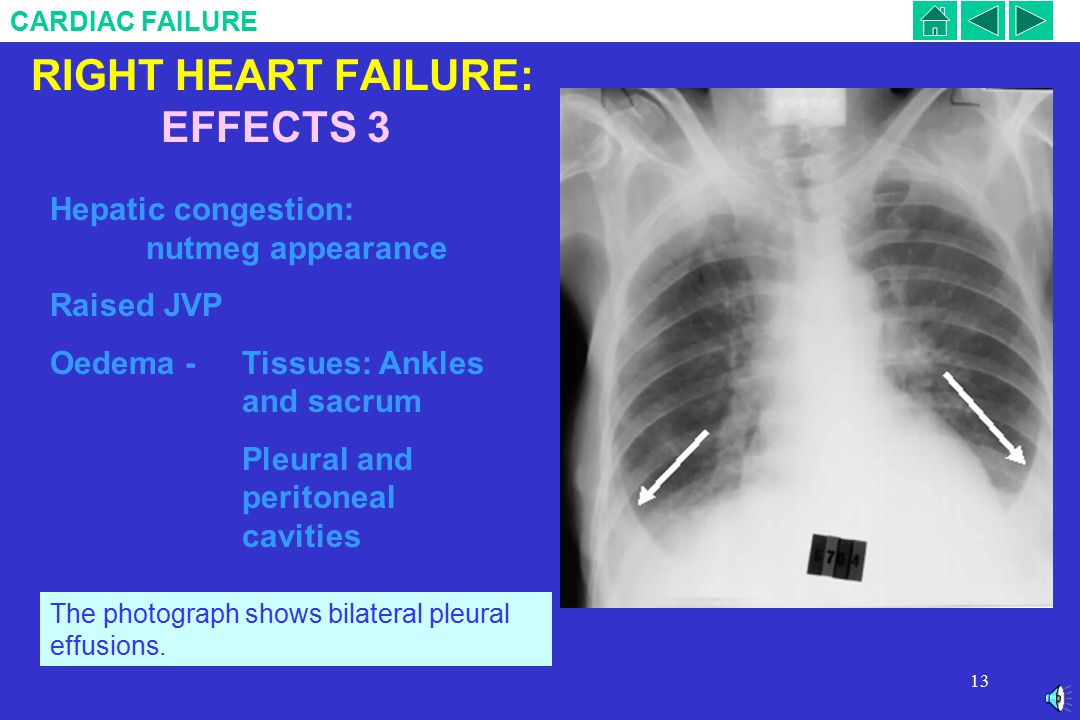 CARDIAC FAILURE

RIGHT HEART FAILURE:
EFFECTS 3

Hepatic congestion:
nutmeg appearance

Raised JVP

Oedema - Tissues: Ankles and sacrum

Pleural and peritoneal cavities

The photograph shows bilateral pleural effusions.

5704

13